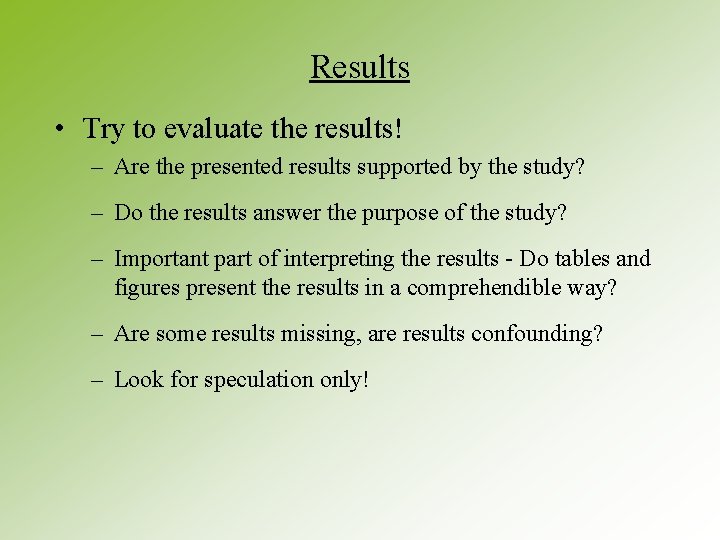 Results

• Try to evaluate the results!

– Are the presented results supported by the study?

– Do the results answer the purpose of the study?

– Important part of interpreting the results - Do tables and figures present the results in a comprehendible way?

– Are some results missing, are results confounding?

– Look for speculation only!